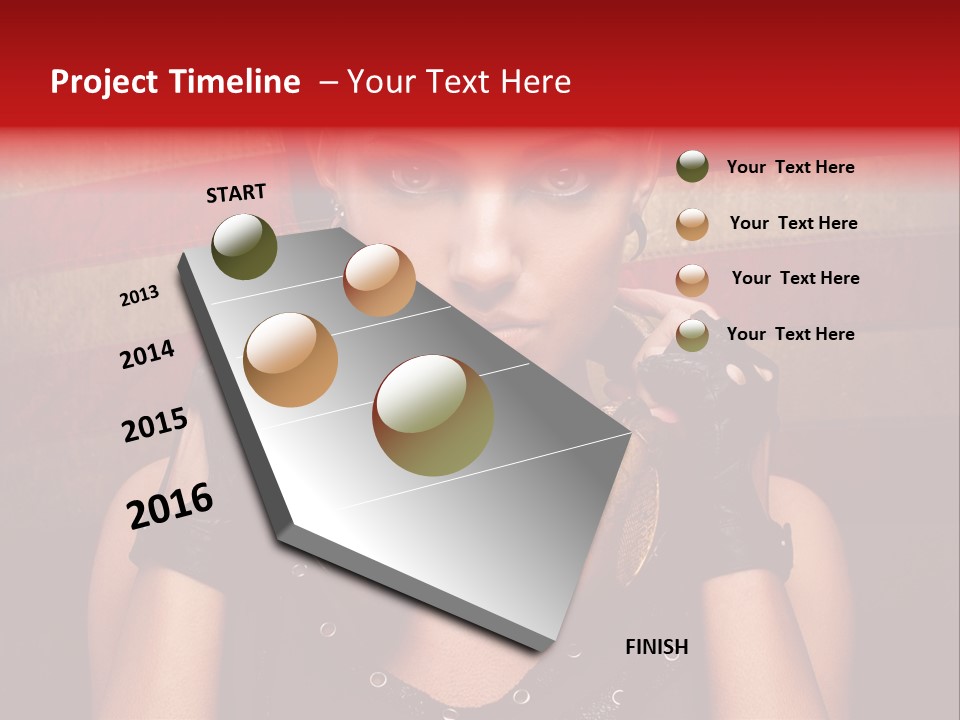 Project Timeline – Your Text Here

START

2013

2014

2015

2016

FINISH

Your Text Here

Your Text Here

Your Text Here

Your Text Here